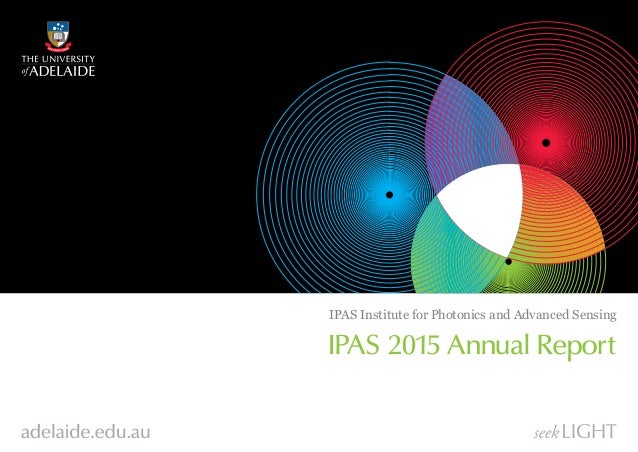 THE UNIVERSITY of ADELAIDE

IPAS Institute for Photonics and Advanced Sensing

IPAS 2015 Annual Report

adelaide.edu.au

seek LIGHT